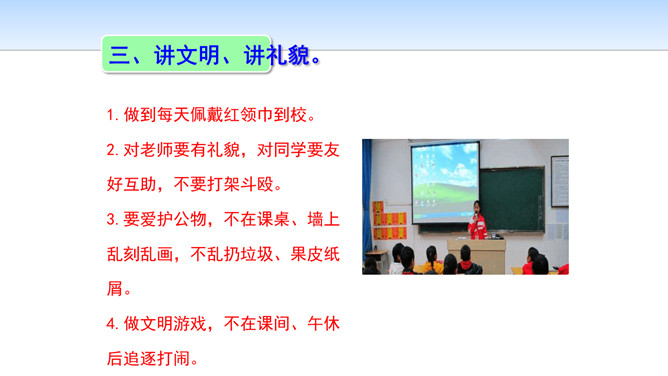 三、讲文明、讲礼貌。

1. 做到每天佩戴红领巾到校。

2. 对老师要有礼貌，对同学要友好互助，不要打架斗殴。

3. 要爱护公物，不在课桌、墙上乱刻乱画，不乱扔垃圾、果皮纸屑。

4. 做文明游戏，不在课间、午休后追逐打闹。